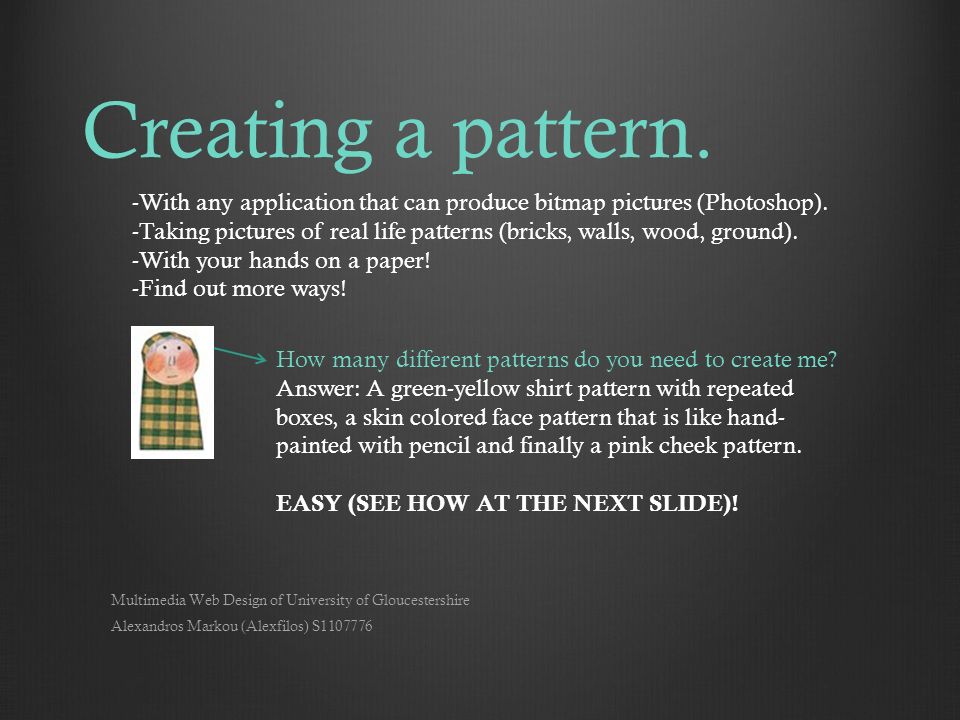 Creating a pattern.

-With any application that can produce bitmap pictures (Photoshop).
-Taking pictures of real life patterns (bricks, walls, wood, ground).
-With your hands on a paper!
-Find out more ways!

How many different patterns do you need to create me?
Answer: A green-yellow shirt pattern with repeated boxes, a skin colored face pattern that is like hand-painted with pencil and finally a pink cheek pattern.

EASY (SEE HOW AT THE NEXT SLIDE)!

Multimedia Web Design of University of Gloucestershire
Alexandros Markou (Alexfilos) S1107776